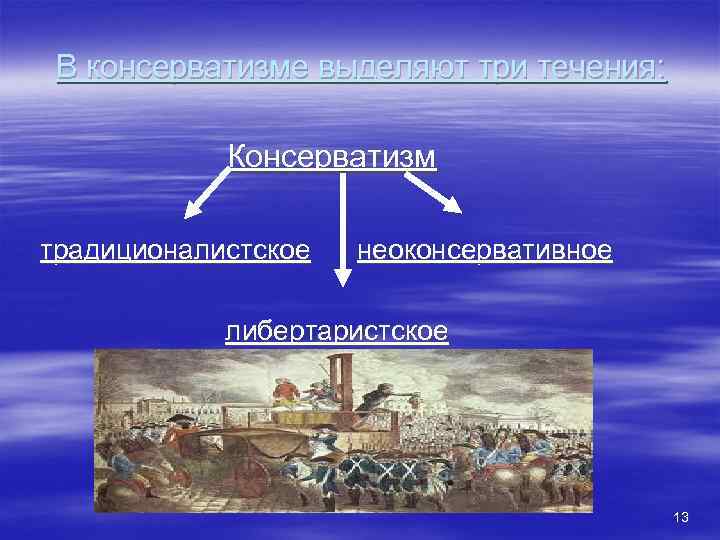 В консерватизме выделяют три течения:

Консерватизм

традиционалистское

неоконсервативное

либертаристское

13